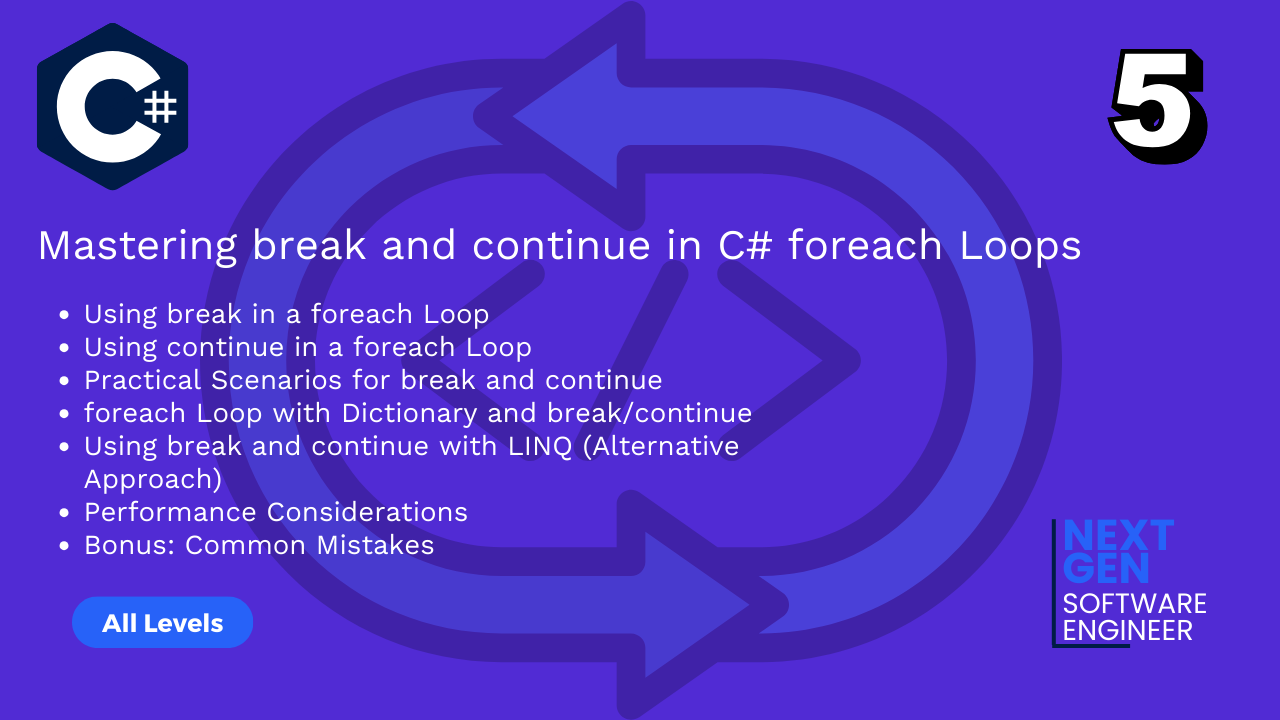 C#

5

Mastering break and continue in C# foreach Loops

- Using break in a foreach Loop
- Using continue in a foreach Loop
- Practical Scenarios for break and continue
- foreach Loop with Dictionary and break/continue
- Using break and continue with LINQ (Alternative Approach)
- Performance Considerations
- Bonus: Common Mistakes

All Levels

NEXT GEN SOFTWARE ENGINEER